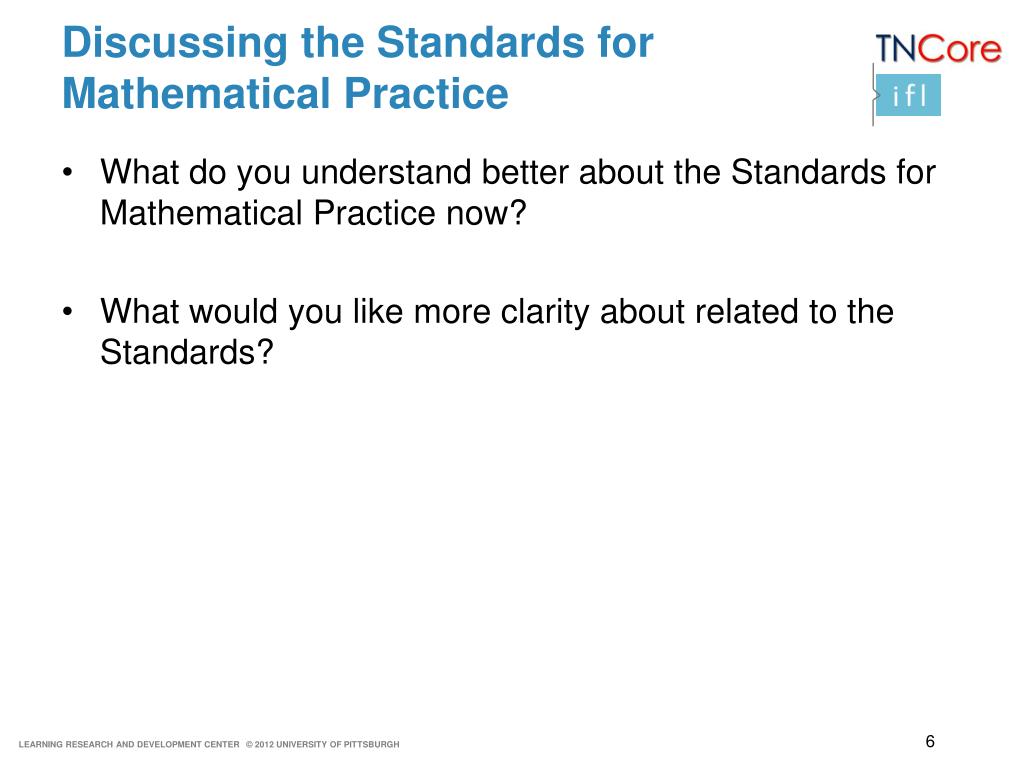 Discussing the Standards for Mathematical Practice

TNCore

ifl

• What do you understand better about the Standards for Mathematical Practice now?

• What would you like more clarity about related to the Standards?

LEARNING RESEARCH AND DEVELOPMENT CENTER © 2012 UNIVERSITY OF PITTSBURGH

6